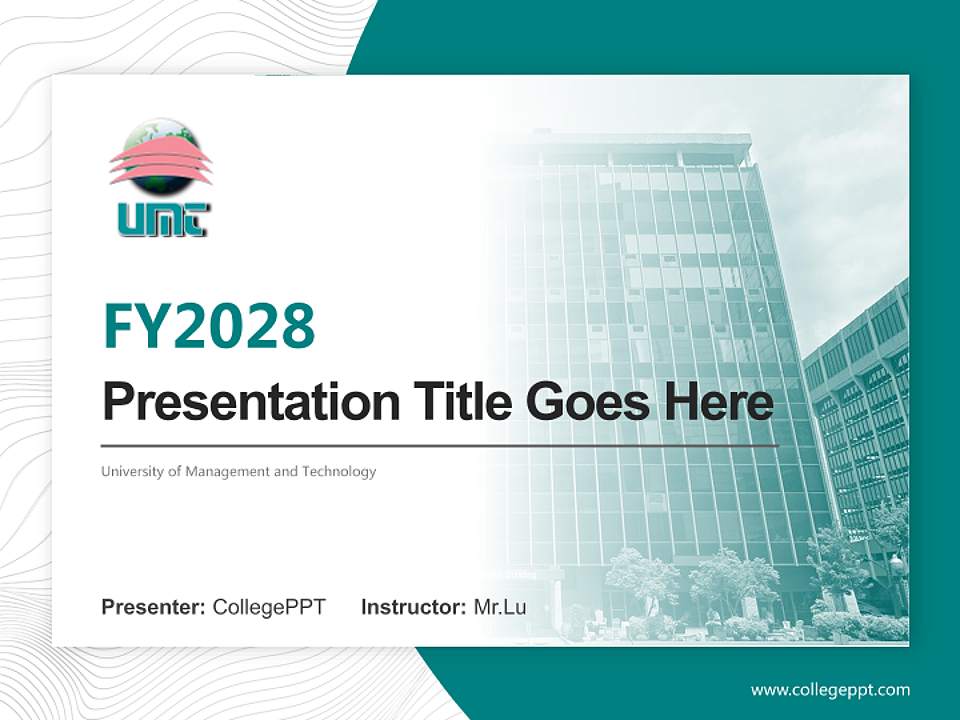 UMT

FY2028

Presentation Title Goes Here

University of Management and Technology

Presenter: CollegePPT Instructor: Mr.Lu

www.collegeppt.com